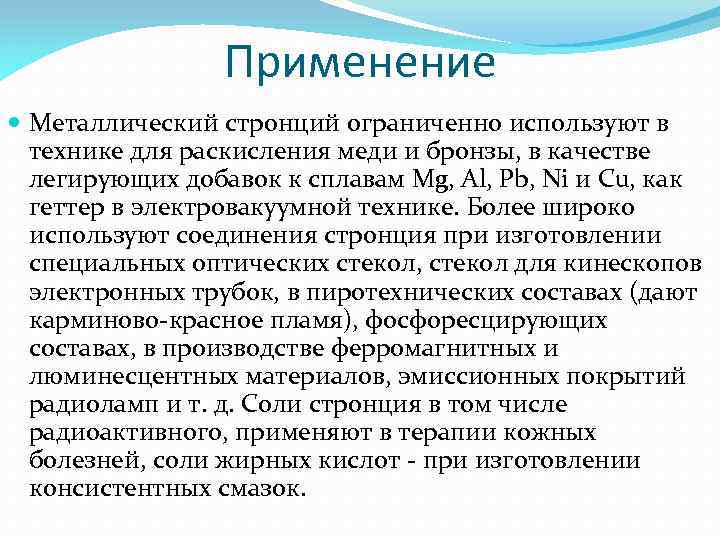 Применение

Металлический стронций ограниченно используют в технике для раскисления меди и бронзы, в качестве легирующих добавок к сплавам Mg, Al, Pb, Ni и Cu, как геттер в электровакуумной технике. Более широко используют соединения стронция при изготовлении специальных оптических стекол, стекол для кинескопов электронных трубок, в пиротехнических составах (дают карминово-красное пламя), фосфоресцирующих составах, в производстве ферромагнитных и люминесцентных материалов, эмиссионных покрытий радиоламп и т. д. Соли стронция в том числе радиоактивного, применяют в терапии кожных болезней, соли жирных кислот - при изготовлении консистентных смазок.